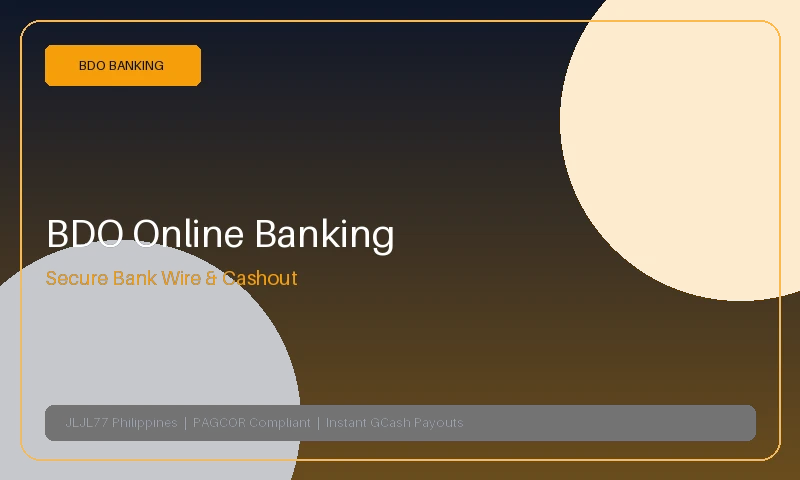 BDO BANKING

BDO Online Banking

Secure Bank Wire & Cashout

JLJL77 Philippines | PAGCOR Compliant | Instant GCash Payouts